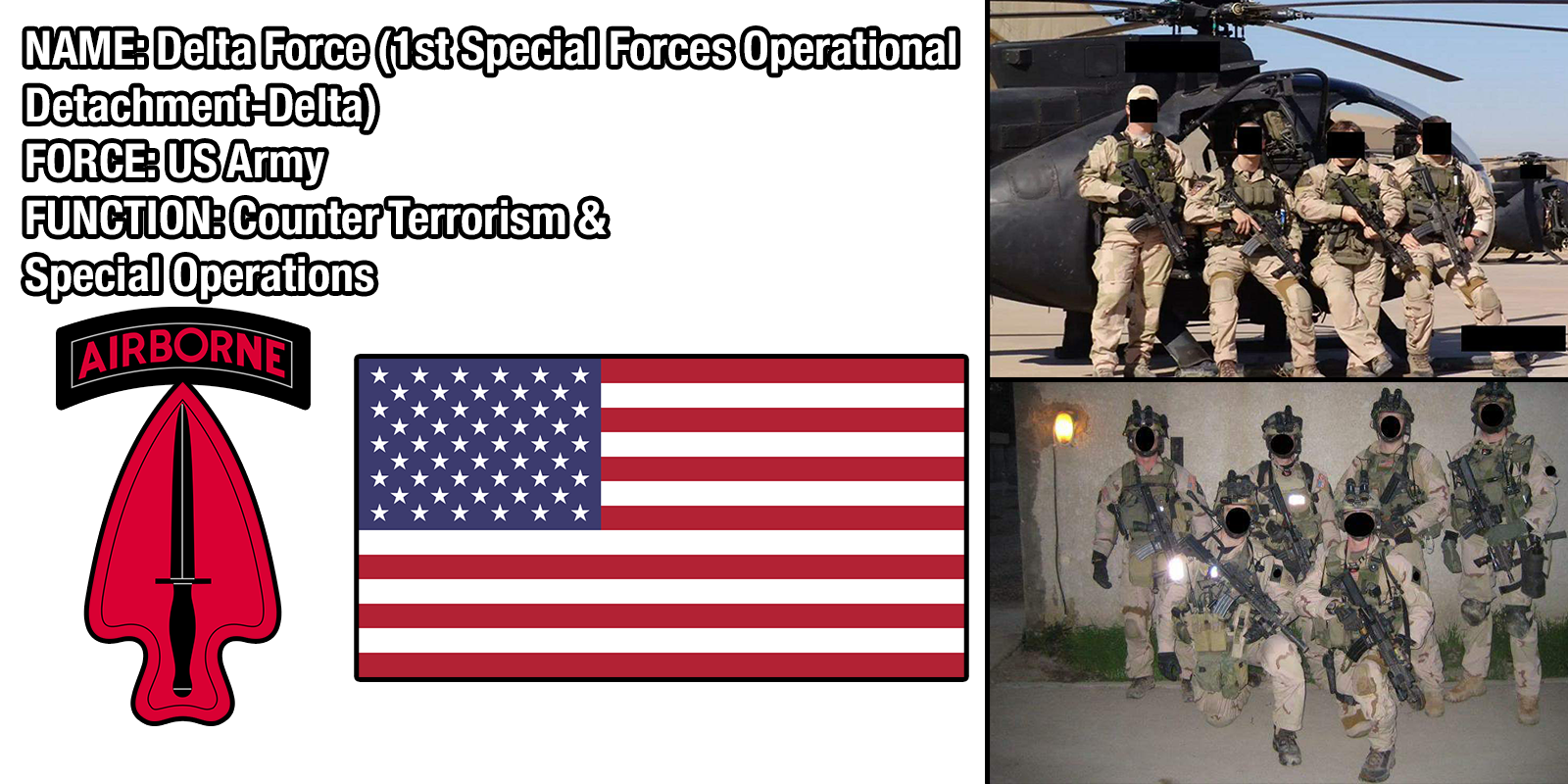 NAME: Delta Force (1st Special Forces Operational Detachment-Delta)
FORCE: US Army
FUNCTION: Counter Terrorism & Special Operations

AIRBORNE